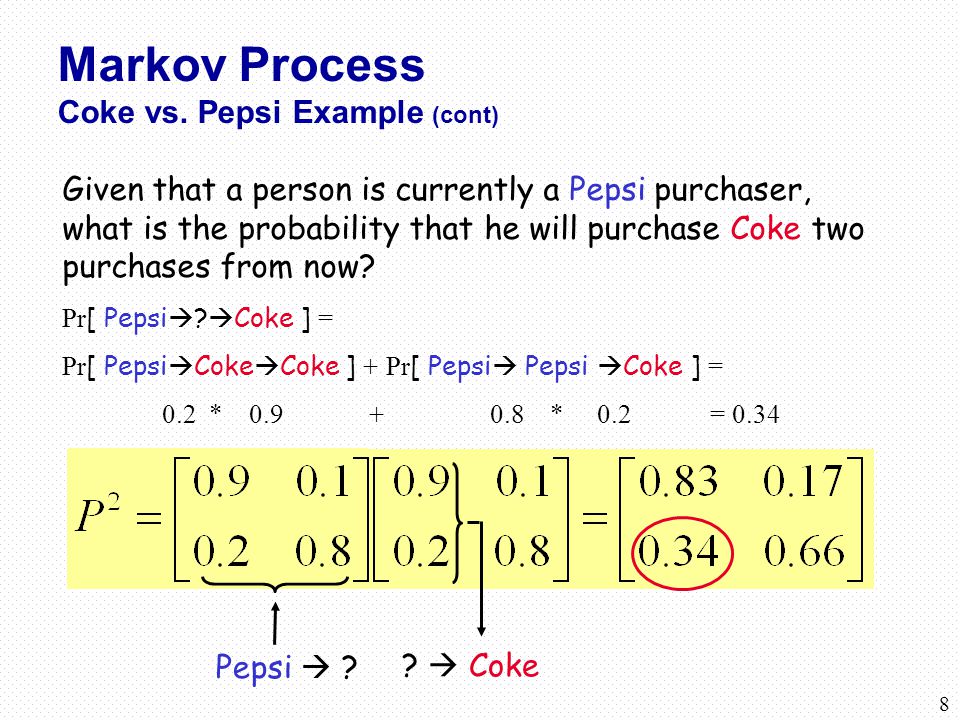 Markov Process
Coke vs. Pepsi Example (cont)

Given that a person is currently a Pepsi purchaser, what is the probability that he will purchase Coke two purchases from now?

Pr[ Pepsi→?→Coke ] =

Pr[ Pepsi→Coke→Coke ] + Pr[ Pepsi→ Pepsi →Coke ] =

0.2 * 0.9 + 0.8 * 0.2 = 0.34

$P^2 = \begin{bmatrix} 0.9 & 0.1 \\ 0.2 & 0.8 \end{bmatrix} \begin{bmatrix} 0.9 & 0.1 \\ 0.2 & 0.8 \end{bmatrix} = \begin{bmatrix} 0.83 & 0.17 \\ 0.34 & 0.66 \end{bmatrix}$

Pepsi → ?

? → Coke

8